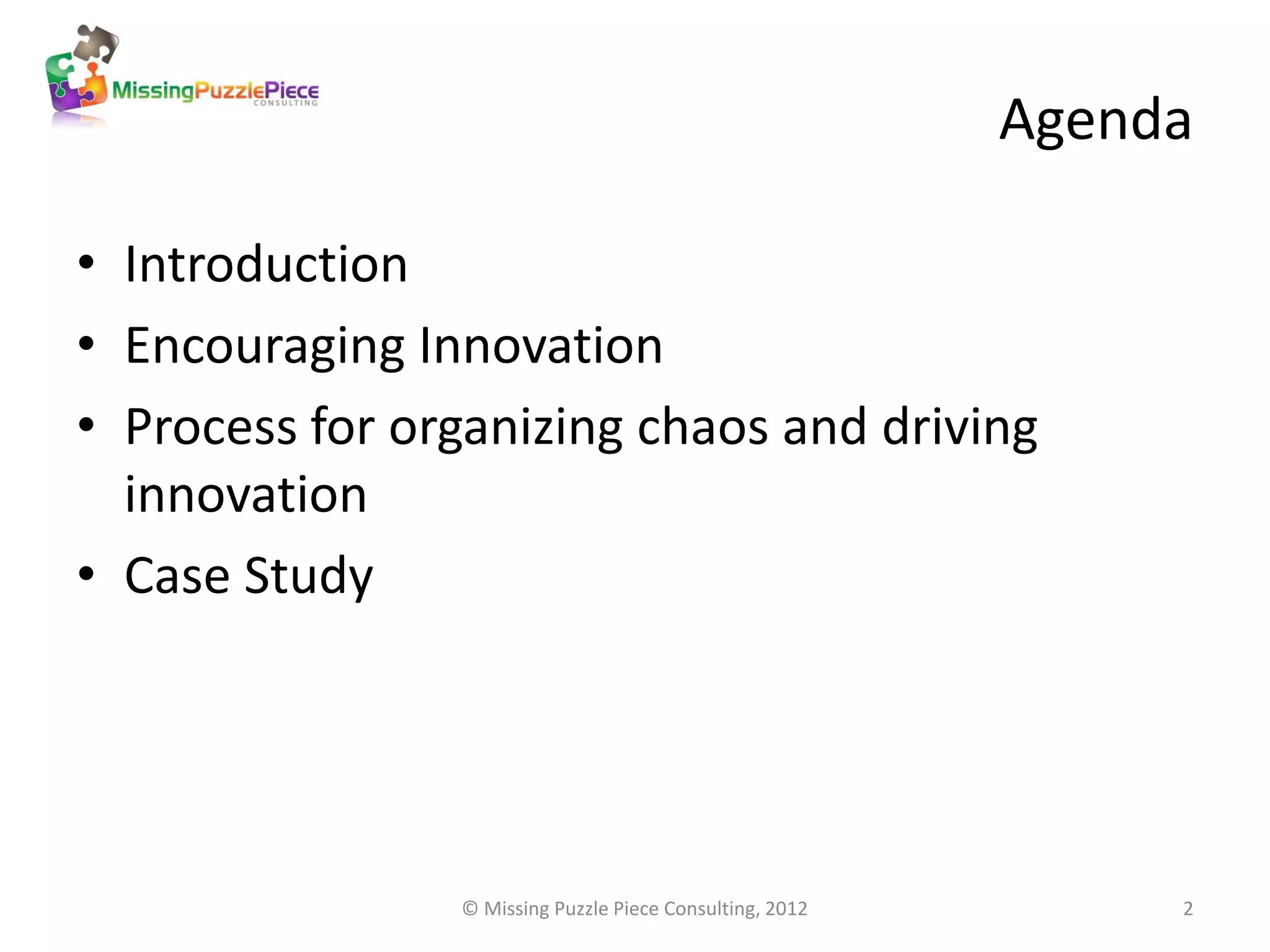 MissingPuzzlePiece
CONSULTING

Agenda

• Introduction
• Encouraging Innovation
• Process for organizing chaos and driving innovation
• Case Study

© Missing Puzzle Piece Consulting, 2012

2